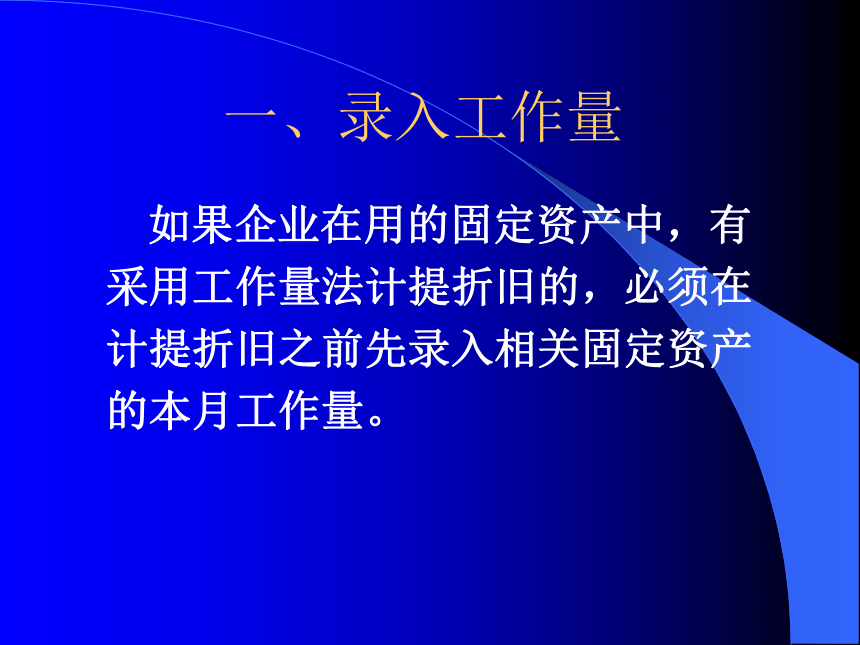 一、录入工作量

如果企业在用的固定资产中，有采用工作量法计提折旧的，必须在计提折旧之前先录入相关固定资产的本月工作量。